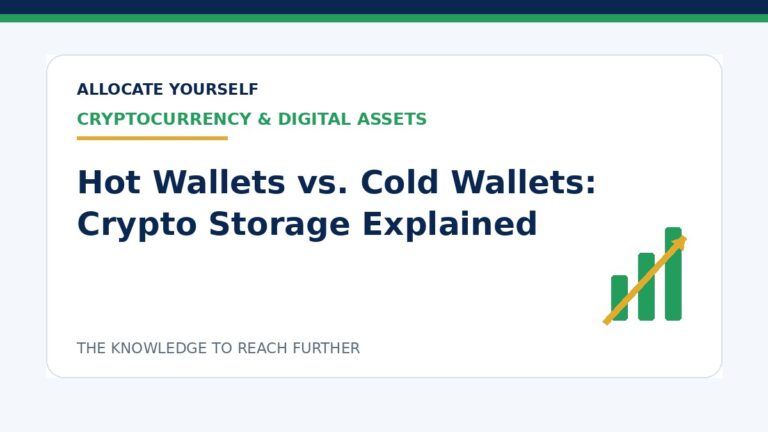 ALLOCATE YOURSELF

CRYPTOCURRENCY & DIGITAL ASSETS

Hot Wallets vs. Cold Wallets: Crypto Storage Explained

THE KNOWLEDGE TO REACH FURTHER